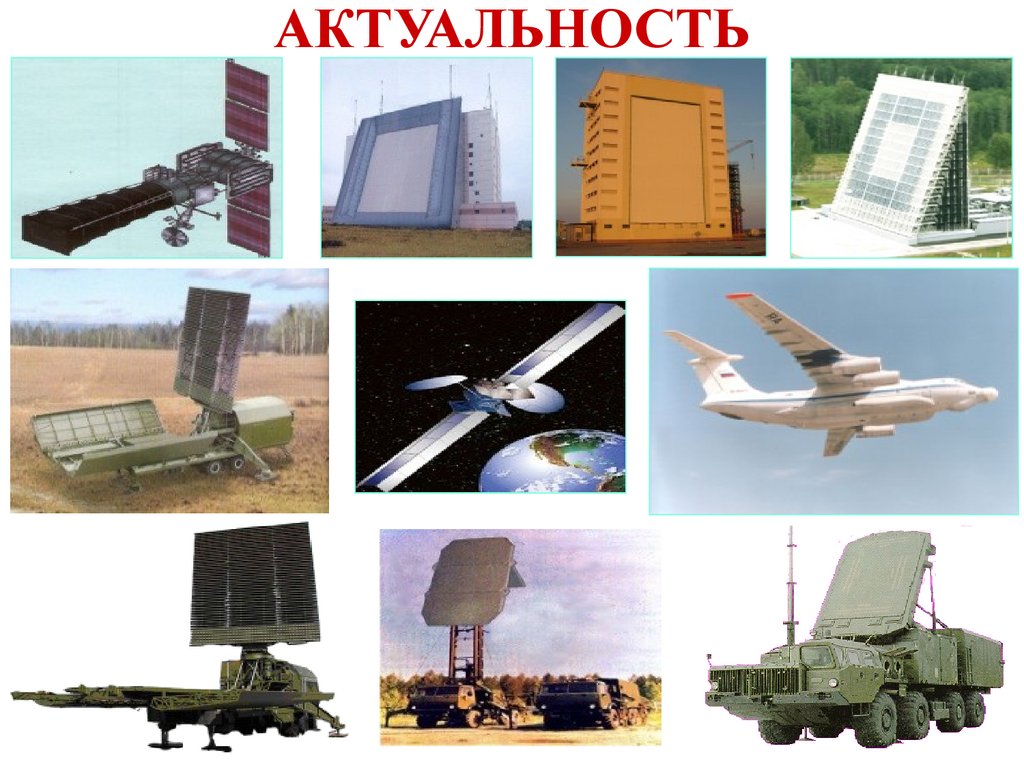 АКТУАЛЬНОСТЬ